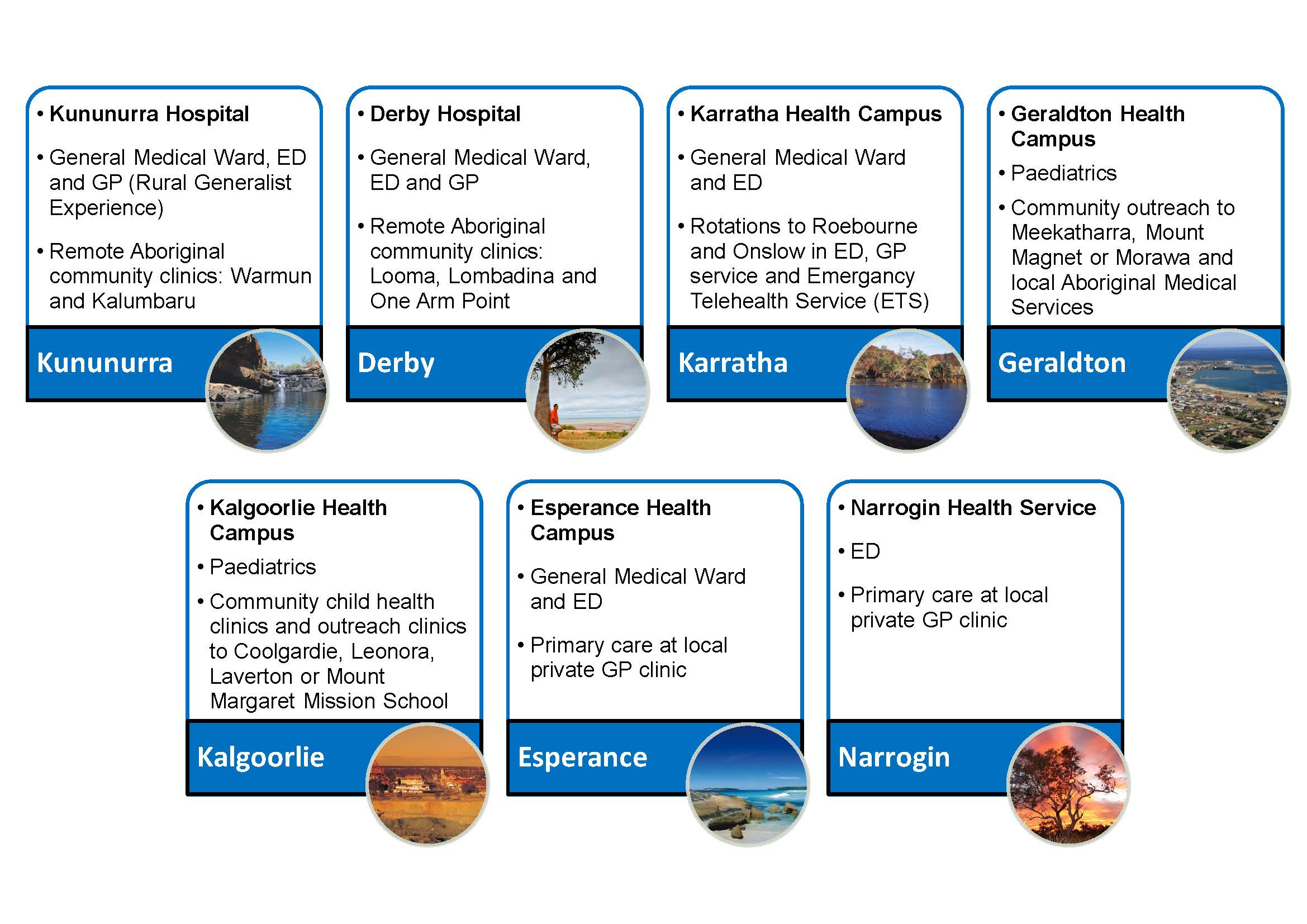 • Kununurra Hospital

• General Medical Ward, ED and GP (Rural Generalist Experience)

• Remote Aboriginal community clinics: Warmun and Kalumbaru

Kununurra

• Derby Hospital

• General Medical Ward, ED and GP

• Remote Aboriginal community clinics: Looma, Lombadina and One Arm Point

Derby

• Karratha Health Campus

• General Medical Ward and ED

• Rotations to Roebourne and Onslow in ED, GP service and Emergancy Telehealth Service (ETS)

Karratha

• Geraldton Health Campus

• Paediatrics

• Community outreach to Meekatharra, Mount Magnet or Morawa and local Aboriginal Medical Services

Geraldton

• Kalgoorlie Health Campus

• Paediatrics

• Community child health clinics and outreach clinics to Coolgardie, Leonora, Laverton or Mount Margaret Mission School

Kalgoorlie

• Esperance Health Campus

• General Medical Ward and ED

• Primary care at local private GP clinic

Esperance

• Narrogin Health Service

• ED

• Primary care at local private GP clinic

Narrogin